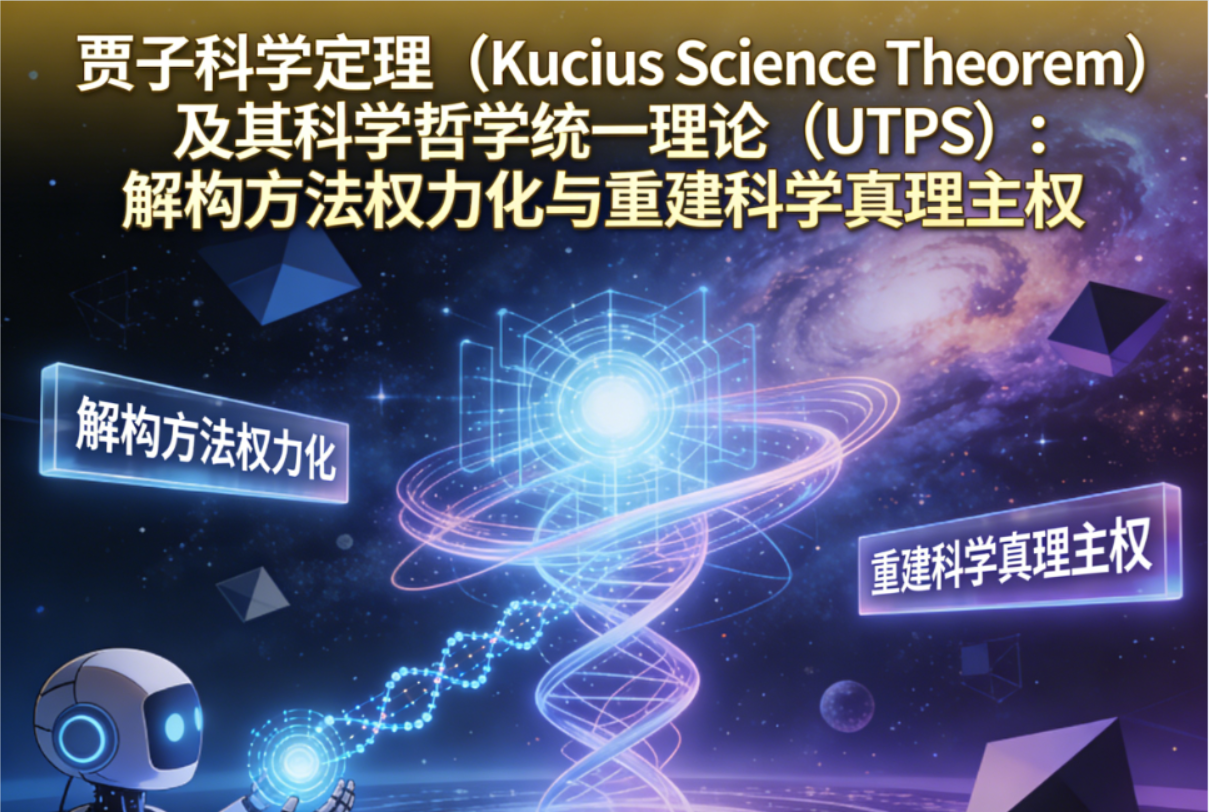 贾子科学定理（Kucius Science Theorem）及其科学哲学统一理论（UTPS）：解构方法权力化与重建科学真理主权

解构方法权力化

重建科学真理主权